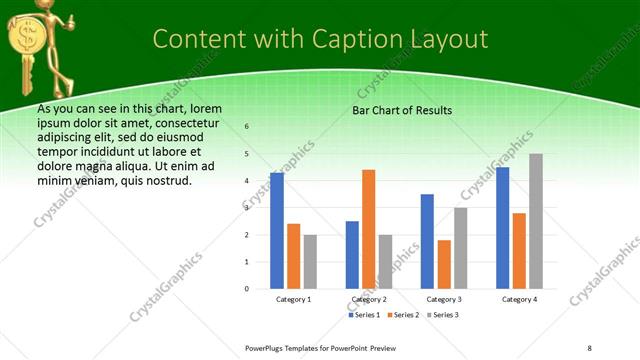 Content with Caption Layout

As you can see in this chart, lorem ipsum dolor sit amet, consectetur adipiscing elit, sed do eiusmod tempor incididunt ut labore et dolore magna aliqua. Ut enim ad minim veniam, quis nostrud.

Bar Chart of Results

6
5
4
3
2
1
0

Category 1
Category 2
Category 3
Category 4

Series 1 Series 2 Series 3

CrystalGraphics

PowerPlugs Templates for PowerPoint Preview

8